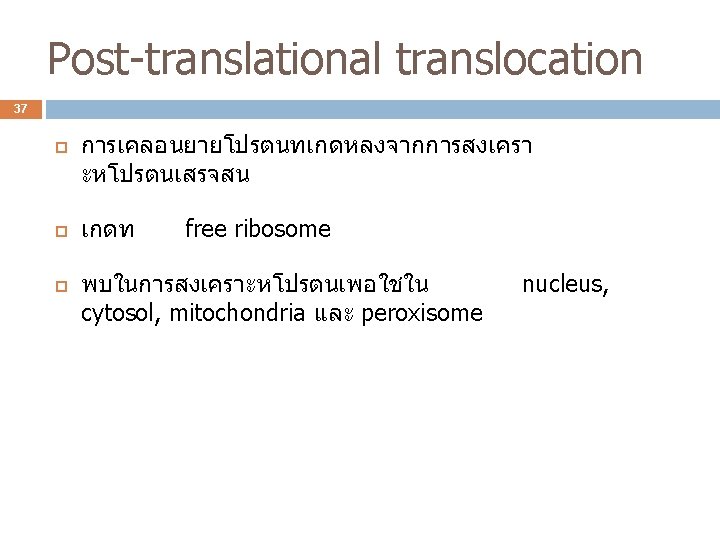 Post-translational translocation

37

การเคลอนยายโปรตนทเกดหลงจากการสงเคราะหโปรตนเสรจสน

เกดท free ribosome

พบในการสงเคราะหโปรตนเพอใชใน nucleus, cytosol, mitochondria และ peroxisome